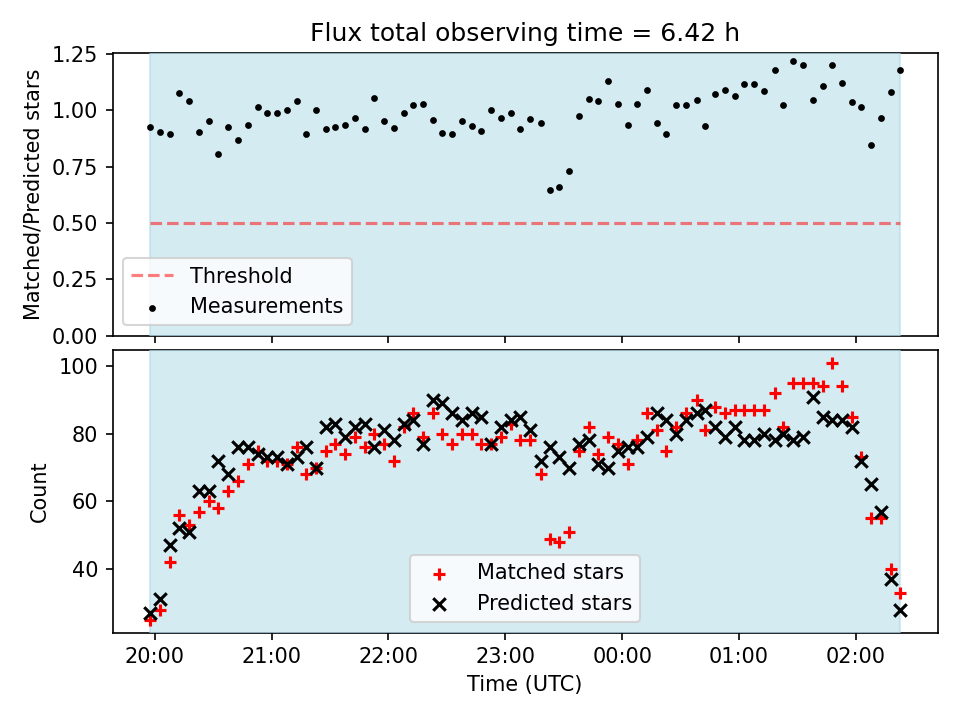 Flux total observing time = 6.42 h

Matched/Predicted stars

1.25
1.00
0.75
0.50
0.25
0.00

Threshold
Measurements

Count

100
80
60
40

Matched stars
Predicted stars

20:00
21:00
22:00
23:00
00:00
01:00
02:00

Time (UTC)